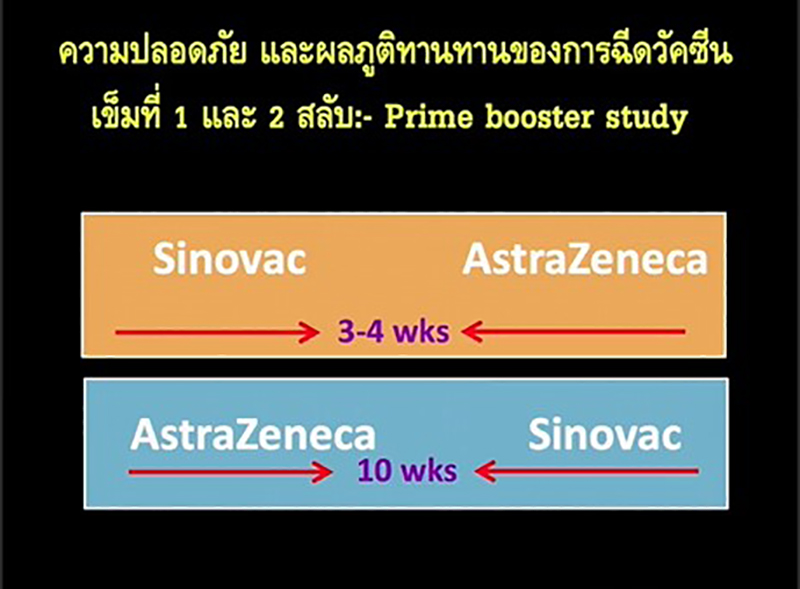 ความปลอดภัย และผลภูติทานทานของการฉีดวัคซีน เข็มที่ 1 และ 2 สลับ:- Prime booster study

Sinovac AstraZeneca

3-4 wks

AstraZeneca Sinovac

10 wks